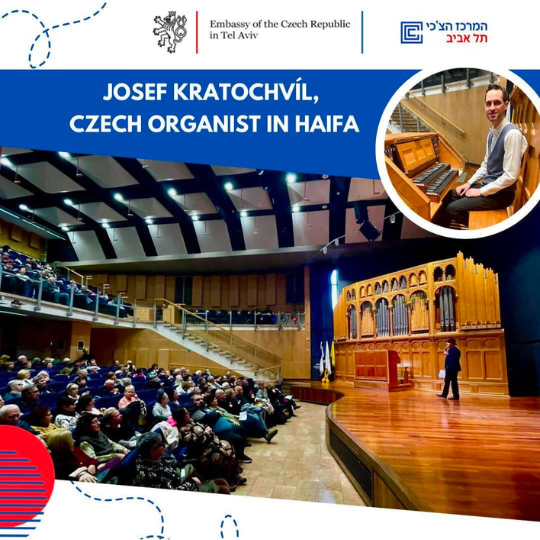 Embassy of the Czech Republic in Tel Aviv

המרכז הצ'כי
תל אביב

JOSEF KRATOCHVÍL, CZECH ORGANIST IN HAIFA